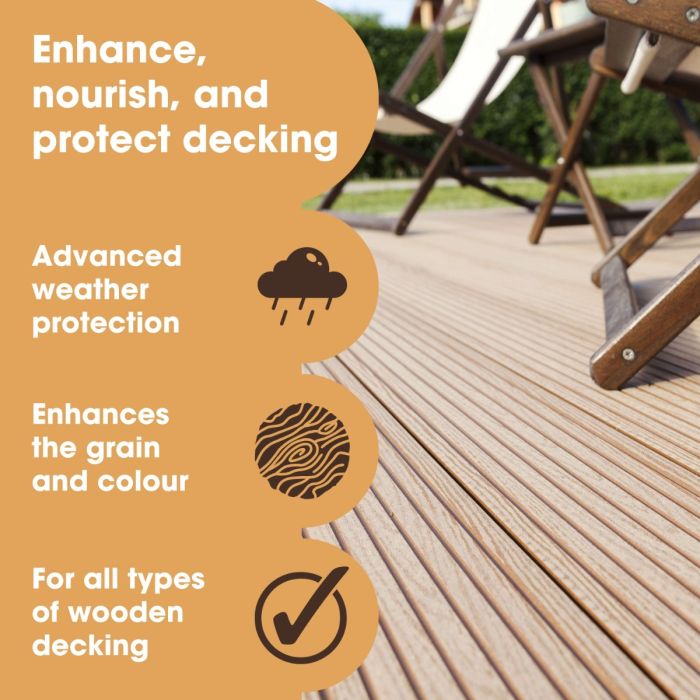 Enhance, nourish, and protect decking

Advanced weather protection

Enhances the grain and colour

For all types of wooden decking